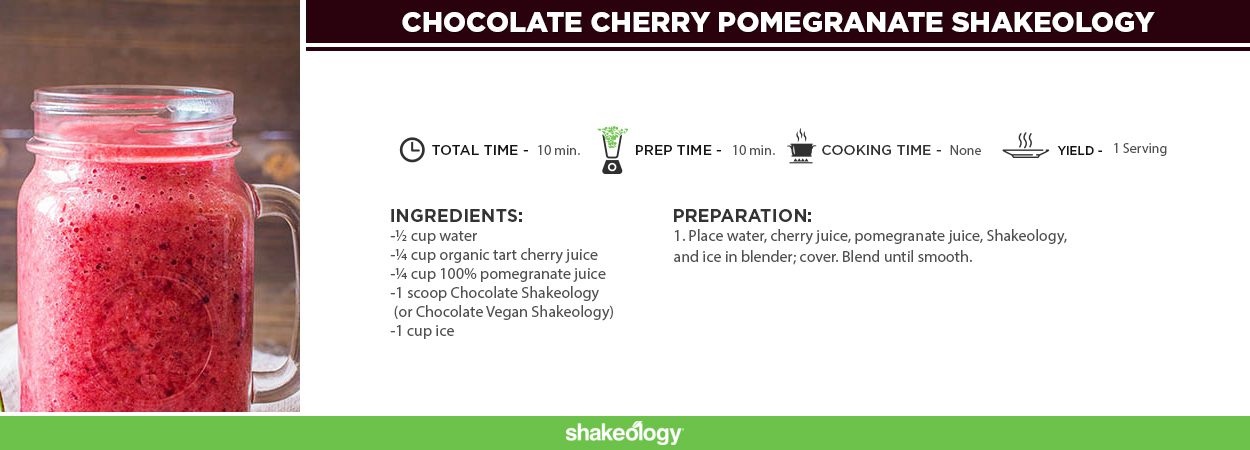 CHOCOLATE CHERRY POMEGRANATE SHAKEOLOGY

TOTAL TIME - 10 min. PREP TIME - 10 min. COOKING TIME - None YIELD - 1 Serving

INGREDIENTS:
-½ cup water
-¼ cup organic tart cherry juice
-¼ cup 100% pomegranate juice
-1 scoop Chocolate Shakeology (or Chocolate Vegan Shakeology)
-1 cup ice

PREPARATION:
1. Place water, cherry juice, pomegranate juice, Shakeology, and ice in blender; cover. Blend until smooth.

shakeology